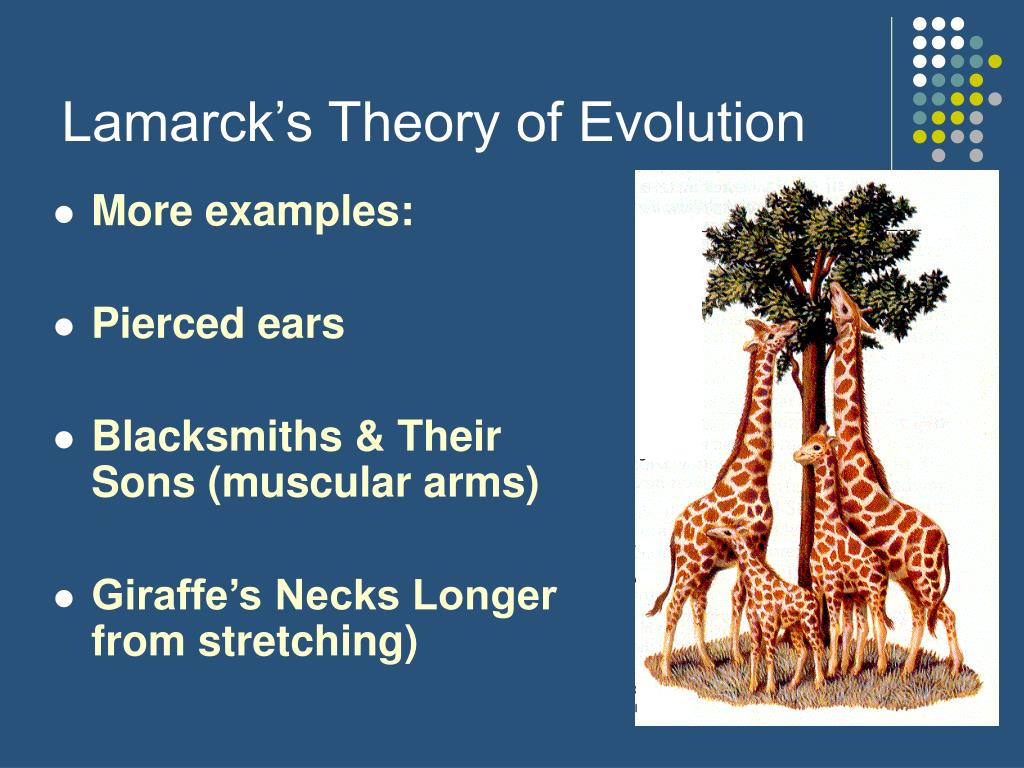 Lamarck's Theory of Evolution

- More examples:
- Pierced ears
- Blacksmiths & Their Sons (muscular arms)
- Giraffe's Necks Longer from stretching)